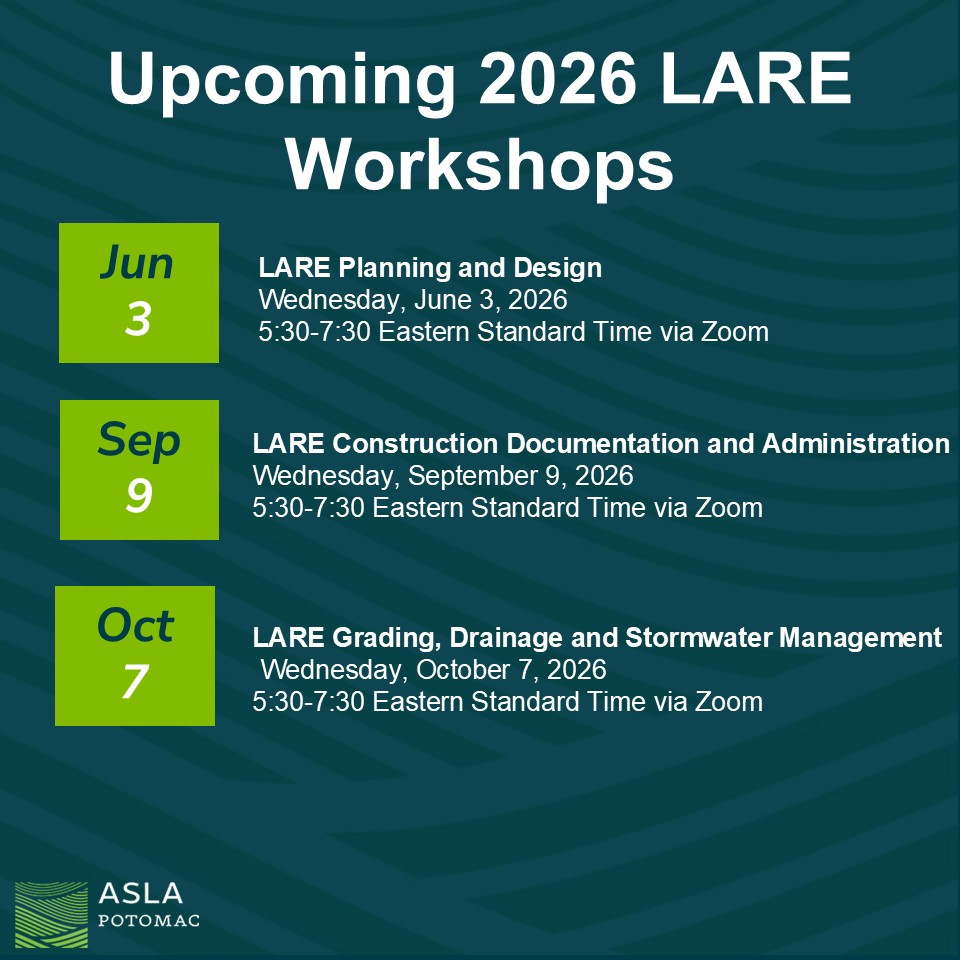 Upcoming 2026 LARE Workshops

Jun
3

LARE Planning and Design
Wednesday, June 3, 2026
5:30-7:30 Eastern Standard Time via Zoom

Sep
9

LARE Construction Documentation and Administration
Wednesday, September 9, 2026
5:30-7:30 Eastern Standard Time via Zoom

Oct
7

LARE Grading, Drainage and Stormwater Management
Wednesday, October 7, 2026
5:30-7:30 Eastern Standard Time via Zoom

ASLA
POTOMAC